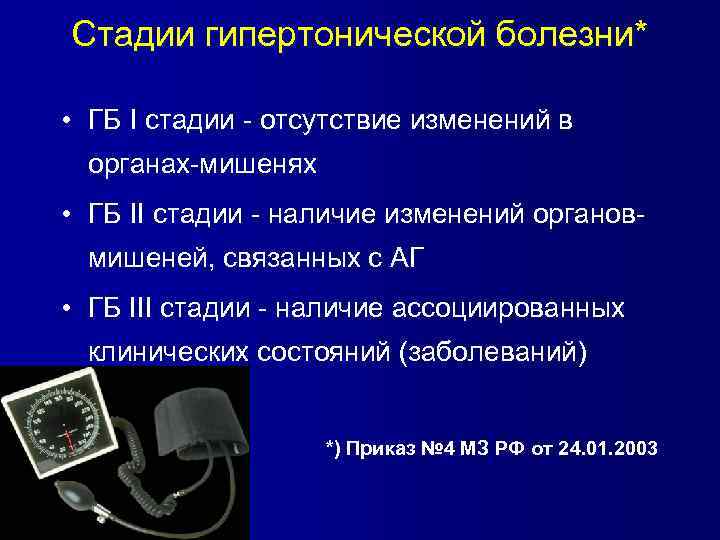 Стадии гипертонической болезни*

• ГБ I стадии - отсутствие изменений в органах-мишенях

• ГБ II стадии - наличие изменений органов-мишеней, связанных с АГ

• ГБ III стадии - наличие ассоциированных клинических состояний (заболеваний)

*) Приказ №4 МЗ РФ от 24.01.2003